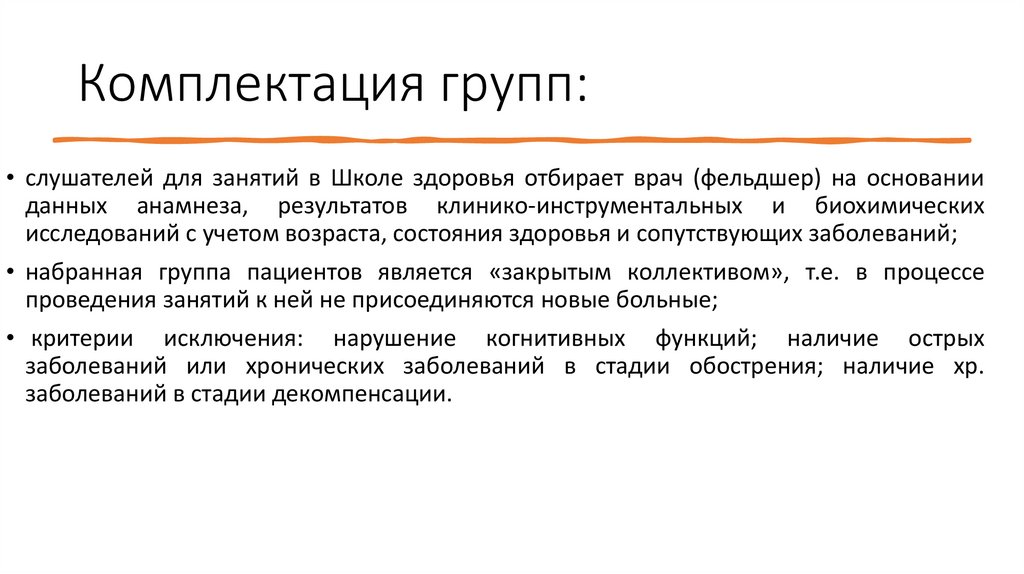 Комплектация групп:

• слушателей для занятий в Школе здоровья отбирает врач (фельдшер) на основании данных анамнеза, результатов клинико-инструментальных и биохимических исследований с учетом возраста, состояния здоровья и сопутствующих заболеваний;

• набранная группа пациентов является «закрытым коллективом», т.е. в процессе проведения занятий к ней не присоединяются новые больные;

• критерии исключения: нарушение когнитивных функций; наличие острых заболеваний или хронических заболеваний в стадии обострения; наличие хр. заболеваний в стадии декомпенсации.